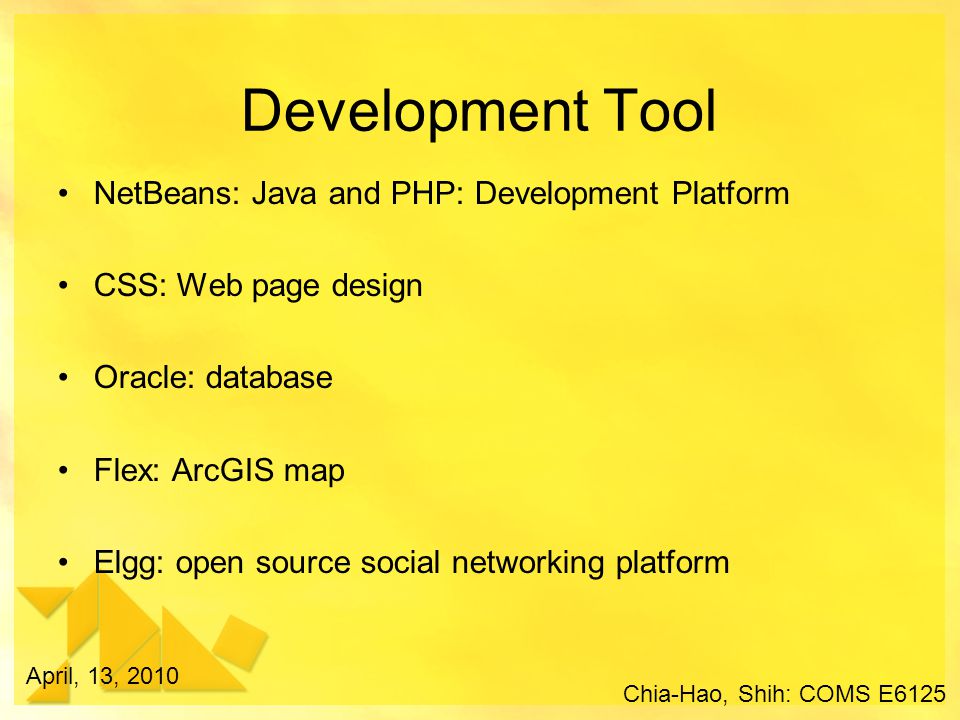 Development Tool

• NetBeans: Java and PHP: Development Platform

• CSS: Web page design

• Oracle: database

• Flex: ArcGIS map

• Elgg: open source social networking platform

April, 13, 2010

Chia-Hao, Shih: COMS E6125